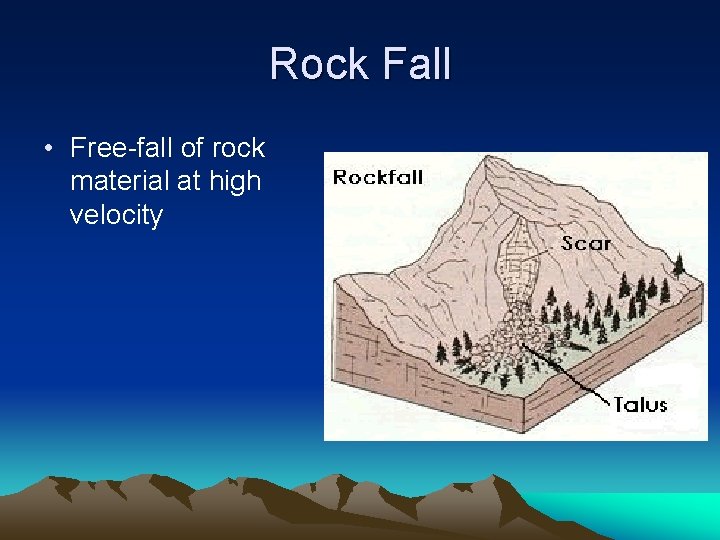 Rock Fall

• Free-fall of rock material at high velocity

Rockfall

Scar

Talus